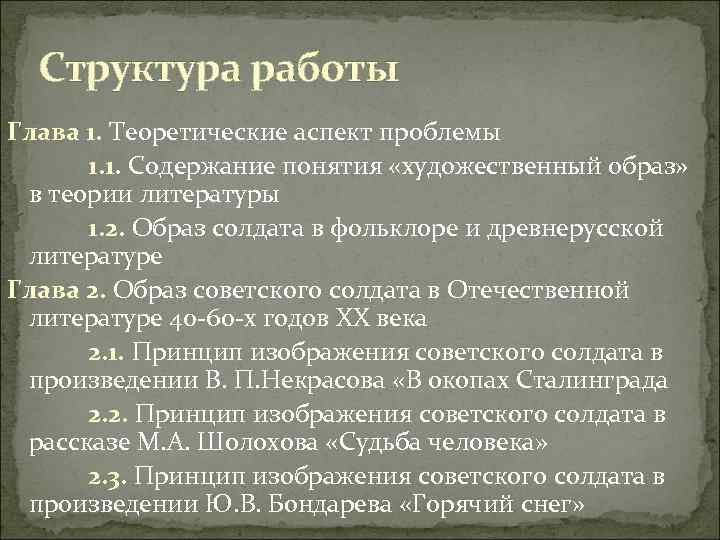 Структура работы

Глава 1. Теоретические аспект проблемы

1.1. Содержание понятия «художественный образ» в теории литературы

1.2. Образ солдата в фольклоре и древнерусской литературе

Глава 2. Образ советского солдата в Отечественной литературе 40-60-х годов XX века

2.1. Принцип изображения советского солдата в произведении В. П.Некрасова «В окопах Сталинграда

2.2. Принцип изображения советского солдата в рассказе М.А. Шолохова «Судьба человека»

2.3. Принцип изображения советского солдата в произведении Ю.В. Бондарева «Горячий снег»